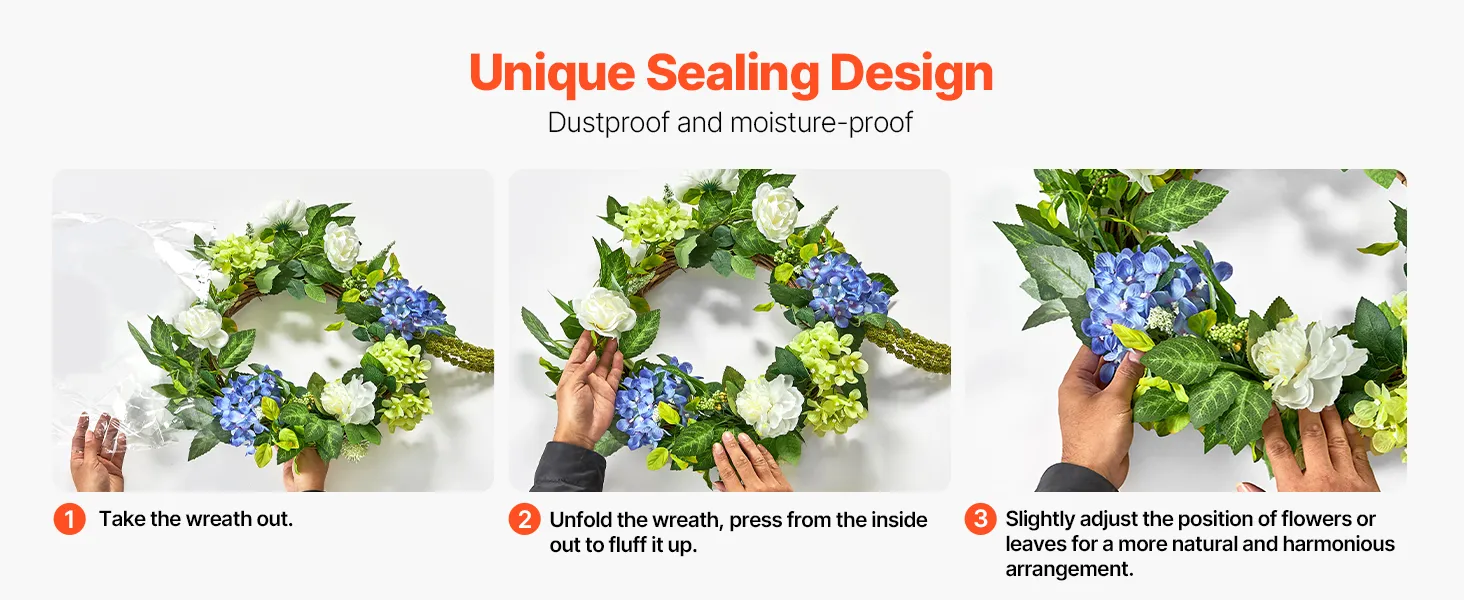 Unique Sealing Design

Dustproof and moisture-proof

1 Take the wreath out.

2 Unfold the wreath, press from the inside out to fluff it up.

3 Slightly adjust the position of flowers or leaves for a more natural and harmonious arrangement.